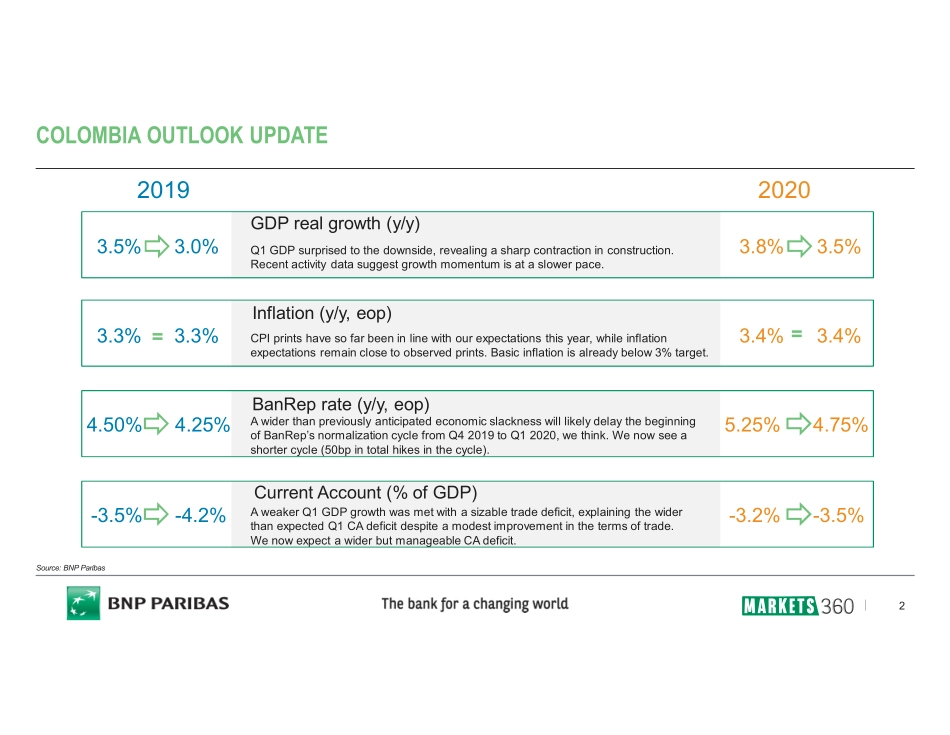 COLOMBIA OUTLOOK UPDATE

2019

2020

3.5% 3.0%

GDP real growth (y/y)

Q1 GDP surprised to the downside, revealing a sharp contraction in construction. Recent activity data suggest growth momentum is at a slower pace.

3.8% 3.5%

3.3% = 3.3%

Inflation (y/y, eop)

CPI prints have so far been in line with our expectations this year, while inflation expectations remain close to observed prints. Basic inflation is already below 3% target.

3.4% = 3.4%

4.50% 4.25%

BanRep rate (y/y, eop)

A wider than previously anticipated economic slackness will likely delay the beginning of BanRep's normalization cycle from Q4 2019 to Q1 2020, we think. We now see a shorter cycle (50bp in total hikes in the cycle).

5.25% 4.75%

-3.5% -4.2%

Current Account (% of GDP)

A weaker Q1 GDP growth was met with a sizable trade deficit, explaining the wider than expected Q1 CA deficit despite a modest improvement in the terms of trade. We now expect a wider but manageable CA deficit.

-3.2% -3.5%

Source: BNP Paribas

BNP PARIBAS

The bank for a changing world

MARKETS 360

2